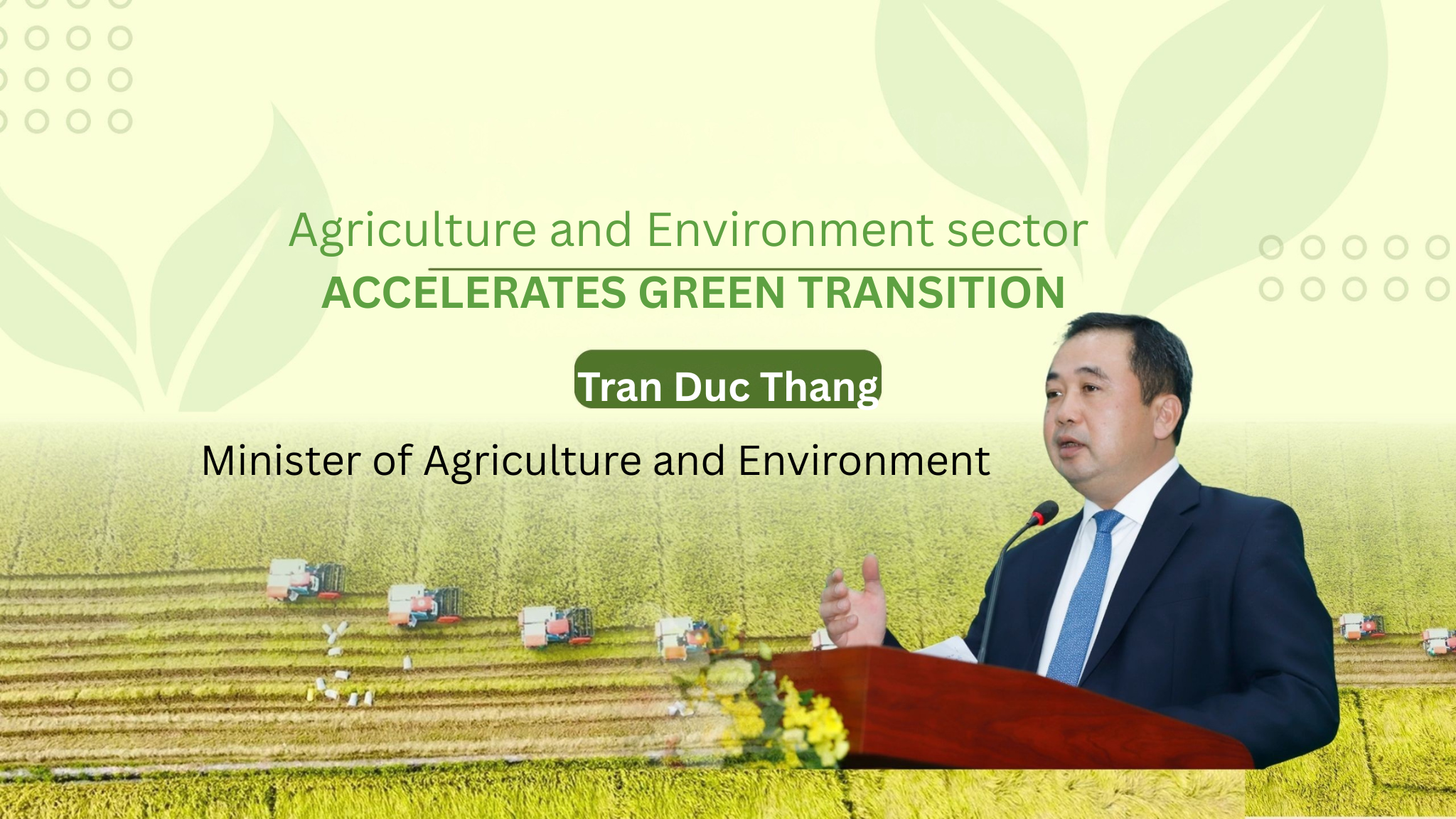 Agriculture and Environment sector
ACCELERATES GREEN TRANSITION

Tran Duc Thang

Minister of Agriculture and Environment